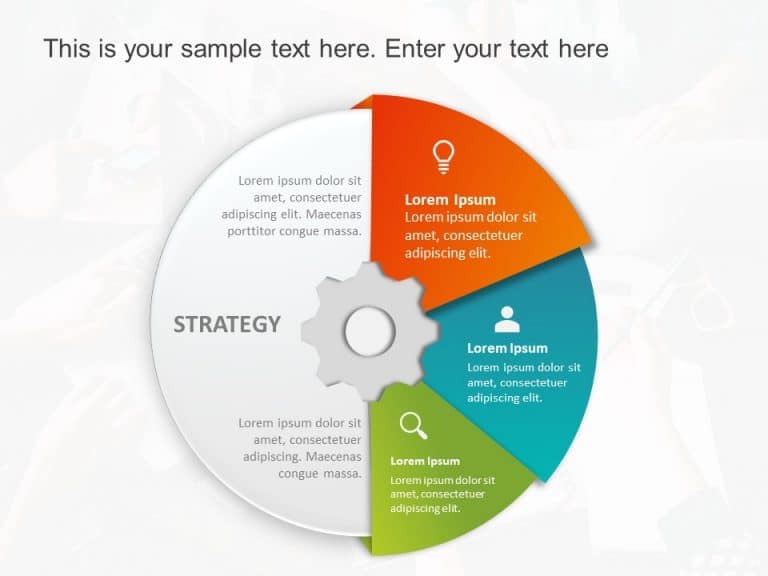 This is your sample text here. Enter your text here

Lorem ipsum dolor sit amet, consectetuer adipiscing elit. Maecenas porttitor congue massa.

STRATEGY

Lorem ipsum dolor sit amet, consectetuer adipiscing. Maecenas congue massa.

Lorem Ipsum
Lorem ipsum dolor sit amet, consectetuer adipiscing elit.

Lorem Ipsum
Lorem ipsum dolor sit amet, consectetuer adipiscing elit.

Lorem Ipsum
Lorem ipsum dolor sit amet, consectetuer adipiscing elit.